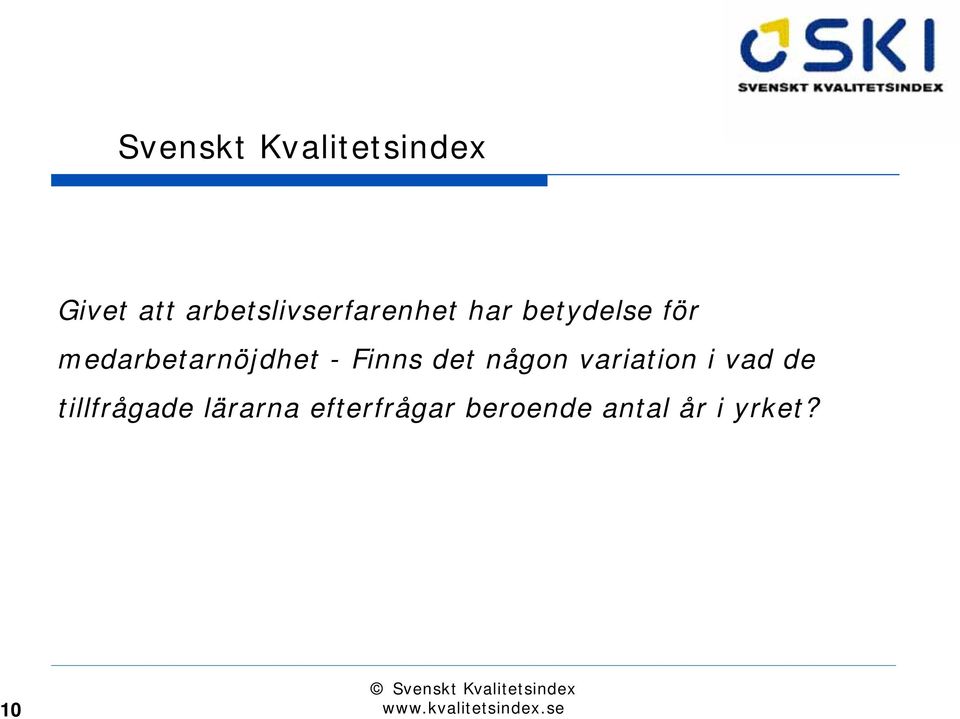 SKI
SVENSKT KVALITETSINDEX

Svenskt Kvalitetsindex

Givet att arbetslivserfarenhet har betydelse för medarbetarnöjdhet - Finns det någon variation i vad de tillfrågade lärarna efterfrågar beroende antal år i yrket?

© Svenskt Kvalitetsindex
www.kvalitetsindex.se

10